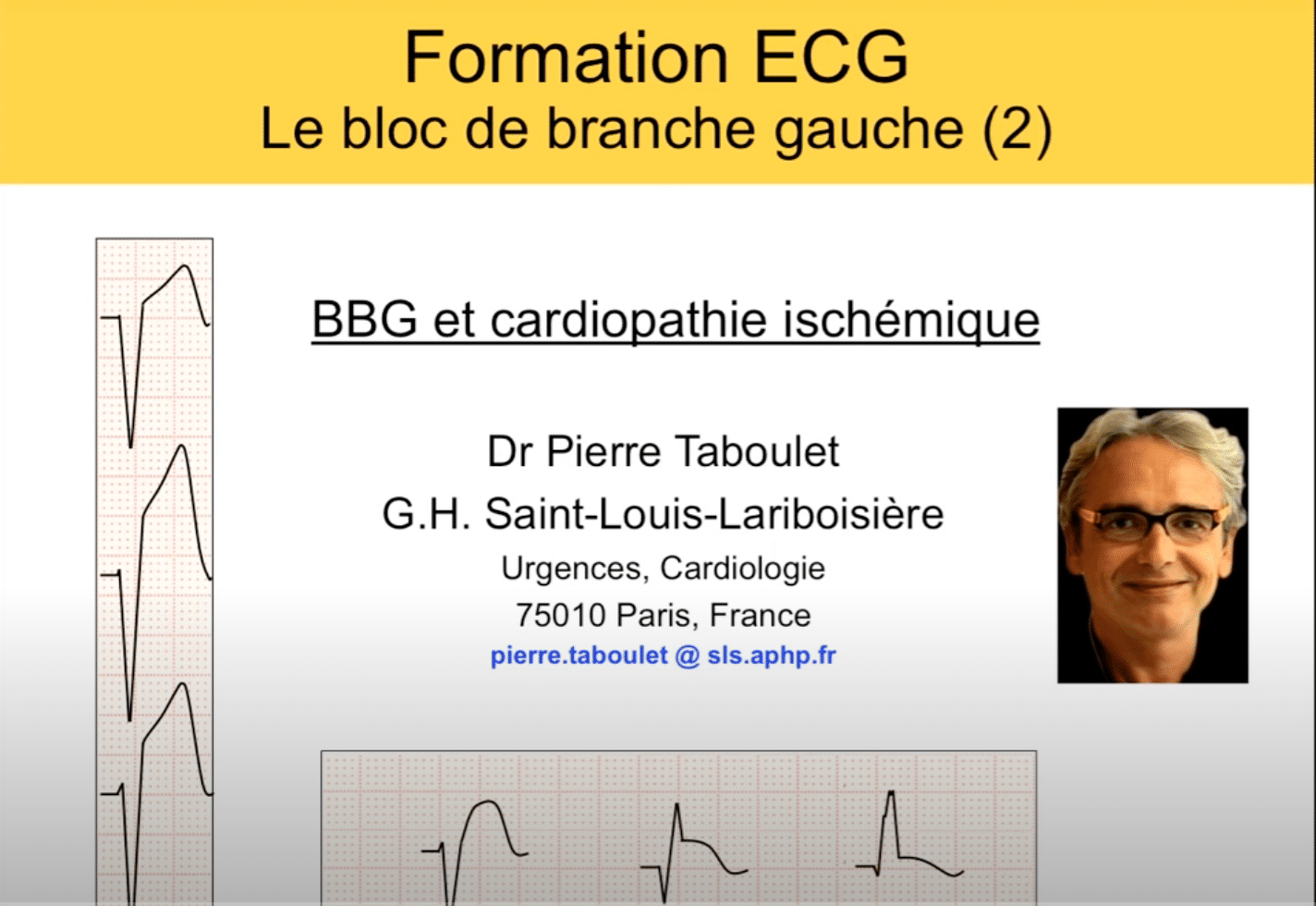 Formation ECG
Le bloc de branche gauche (2)

BBG et cardiopathie ischémique

Dr Pierre Taboulet
G.H. Saint-Louis-Lariboisière
Urgences, Cardiologie
75010 Paris, France
pierre.taboulet @ sls.aphp.fr